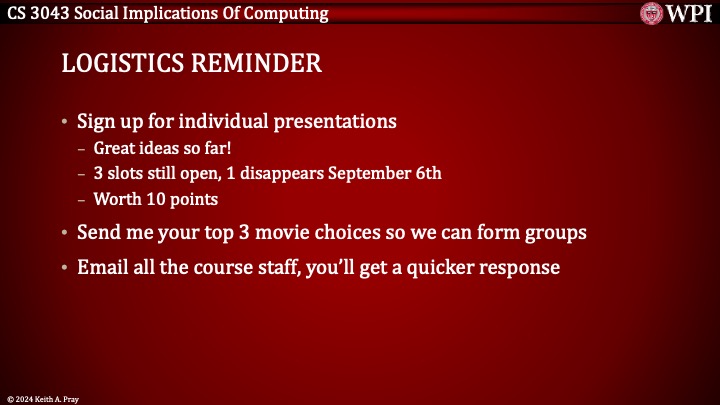 CS 3043 Social Implications Of Computing

WPI

LOGISTICS REMINDER

• Sign up for individual presentations
– Great ideas so far!
– 3 slots still open, 1 disappears September 6th
– Worth 10 points

• Send me your top 3 movie choices so we can form groups

• Email all the course staff, you'll get a quicker response

© 2024 Keith A. Pray